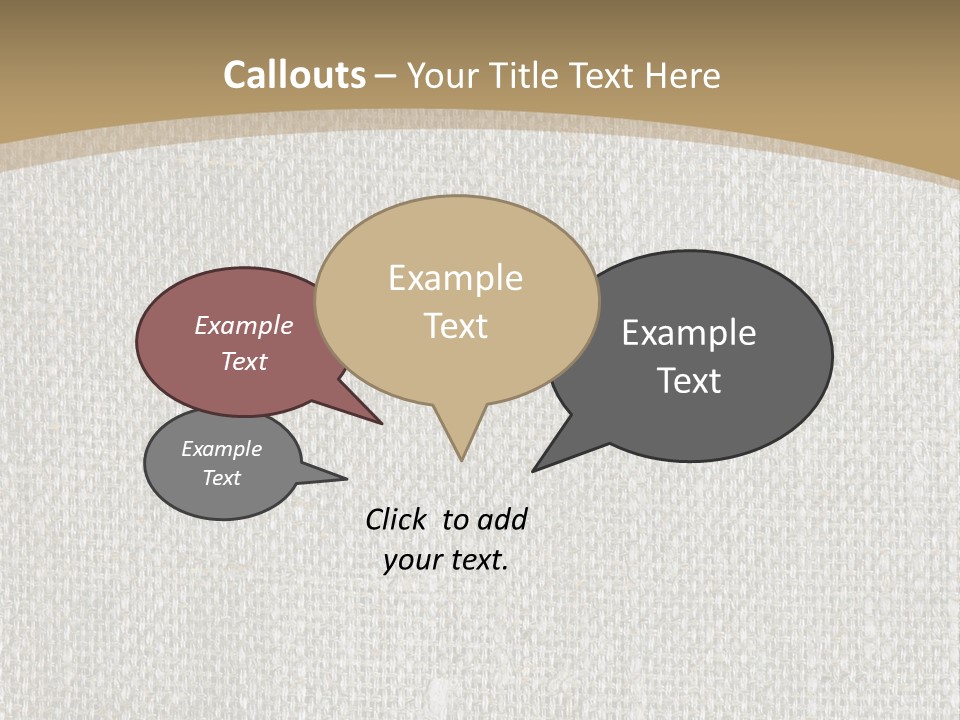 Callouts – Your Title Text Here

Example Text

Example Text

Example Text

Example Text

Click to add your text.